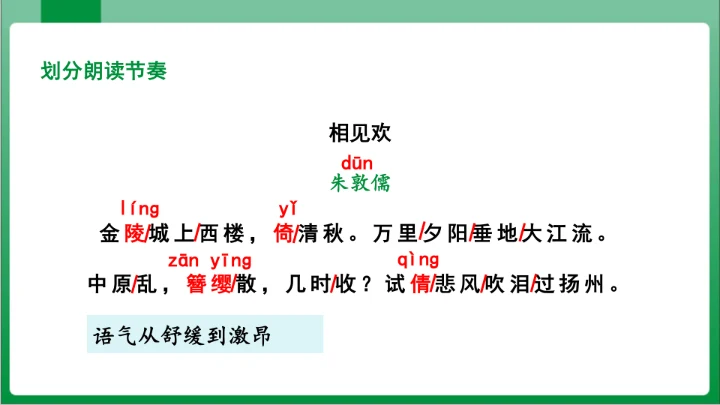 划分朗读节奏

相见欢

dūn
朱敦儒

líng　　　　　　　yǐ
金陵/城上/西楼，倚/清秋。万里/夕阳/垂地/大江流。

zān yīng　　　　　　　qìng
中原/乱，簪缨/散，几时/收？试倩/悲风/吹泪/过扬州。

语气从舒缓到激昂